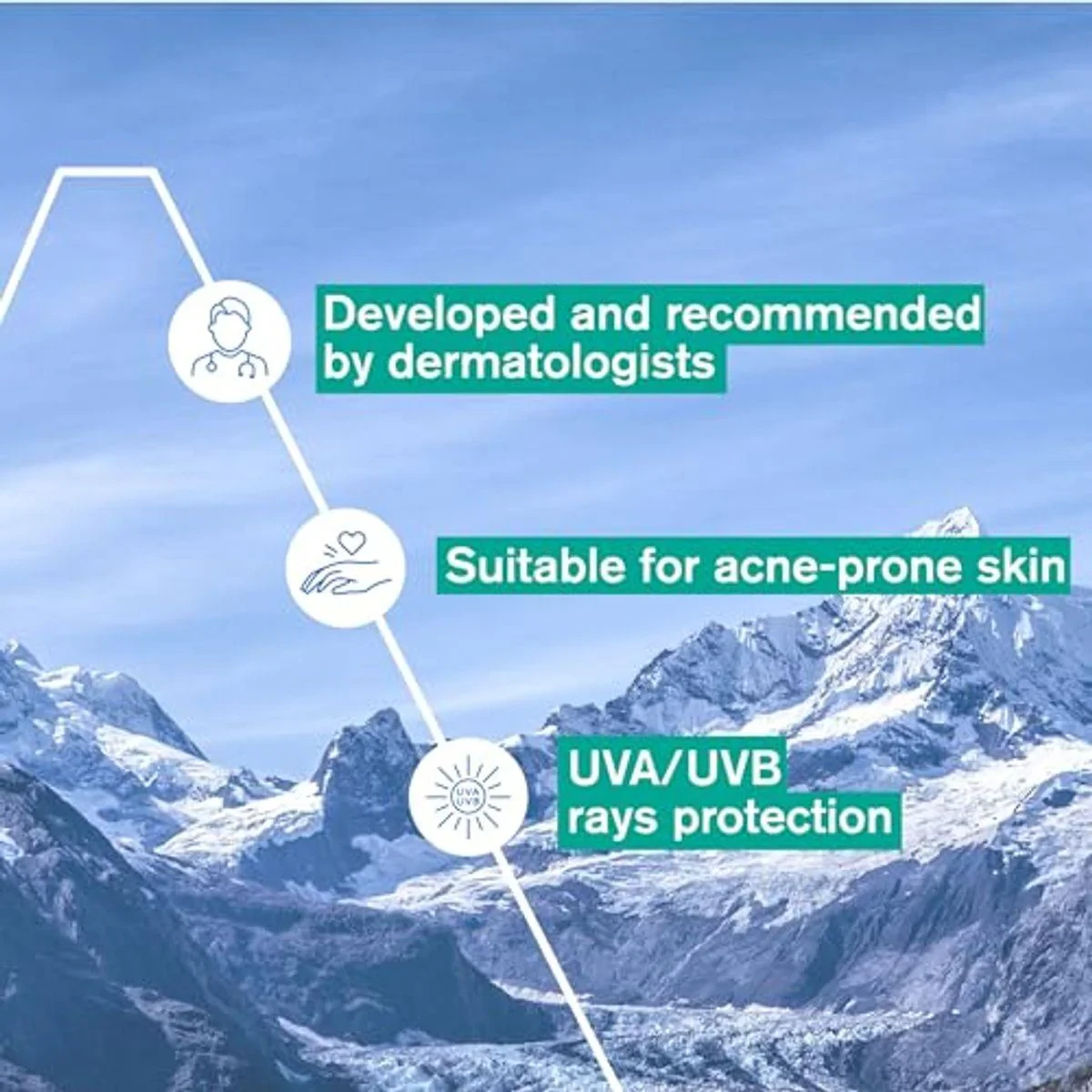 Developed and recommended by dermatologists

Suitable for acne-prone skin

UVA UVB

UVA/UVB rays protection